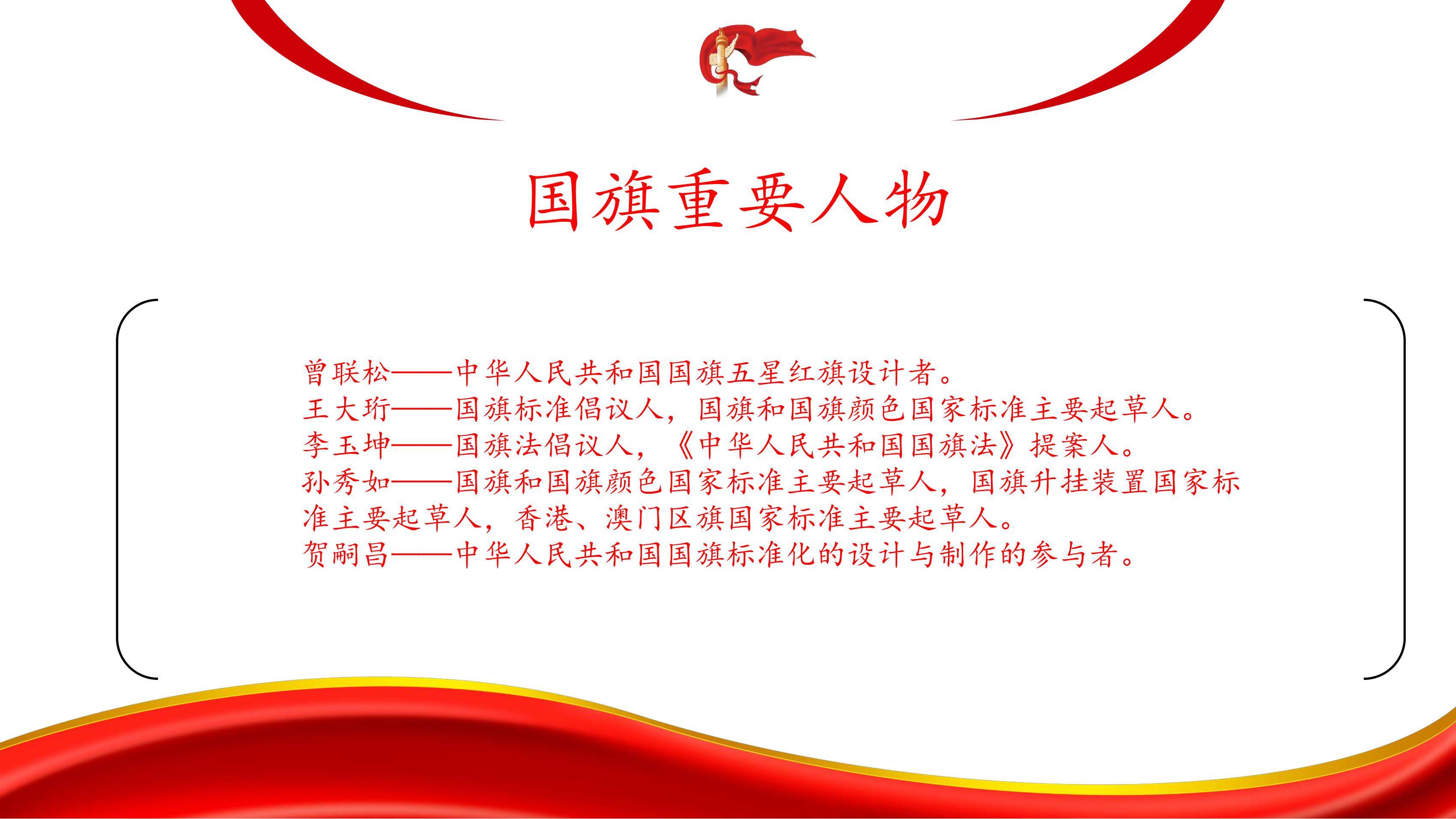 国旗重要人物

曾联松——中华人民共和国国旗五星红旗设计者。
王大珩——国旗标准倡议人，国旗和国旗颜色国家标准主要起草人。
李玉坤——国旗法倡议人，《中华人民共和国国旗法》提案人。
孙秀如——国旗和国旗颜色国家标准主要起草人，国旗升挂装置国家标准主要起草人，香港、澳门区旗国家标准主要起草人。
贺嗣昌——中华人民共和国国旗标准化的设计与制作的参与者。